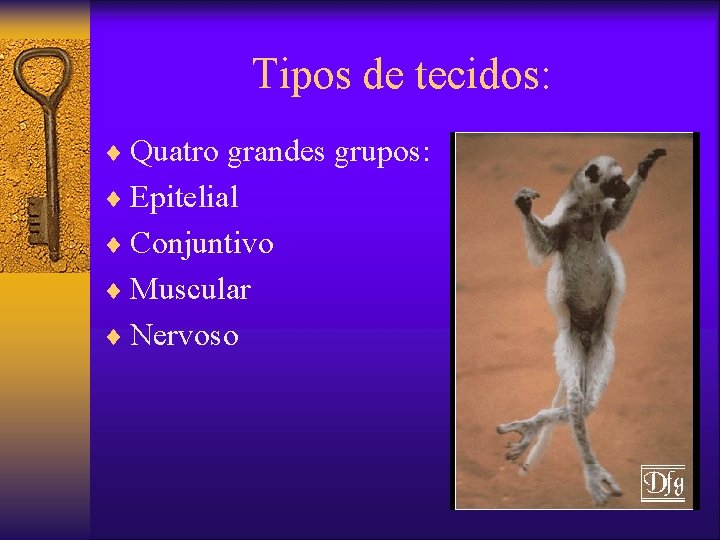 Tipos de tecidos:

♦ Quatro grandes grupos:
♦ Epitelial
♦ Conjuntivo
♦ Muscular
♦ Nervoso

Dfg